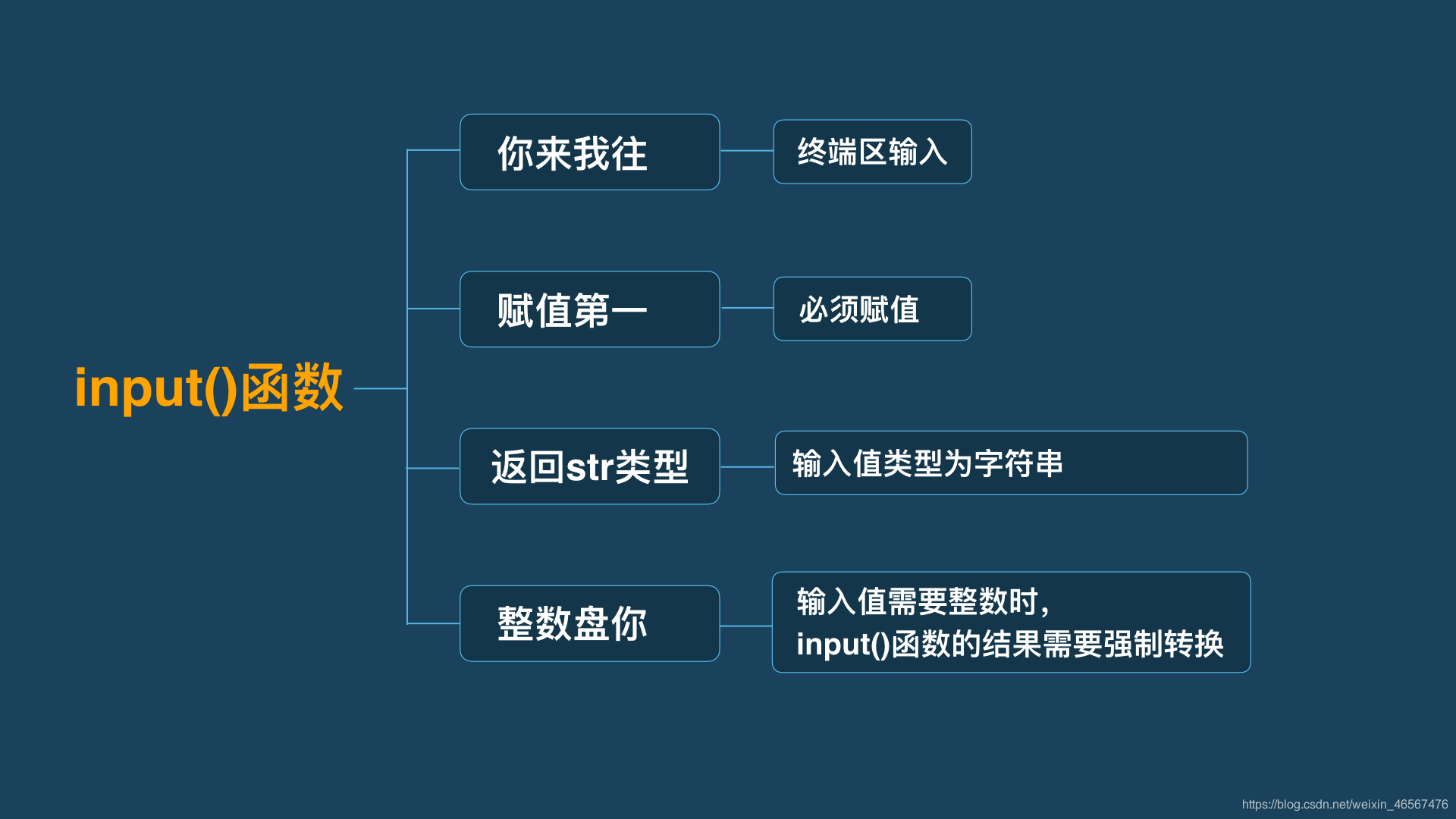 input()函数

你来我往

终端区输入

赋值第一

必须赋值

返回str类型

输入值类型为字符串

整数盘你

输入值需要整数时，
input()函数的结果需要强制转换

https://blog.csdn.net/weixin_46567476